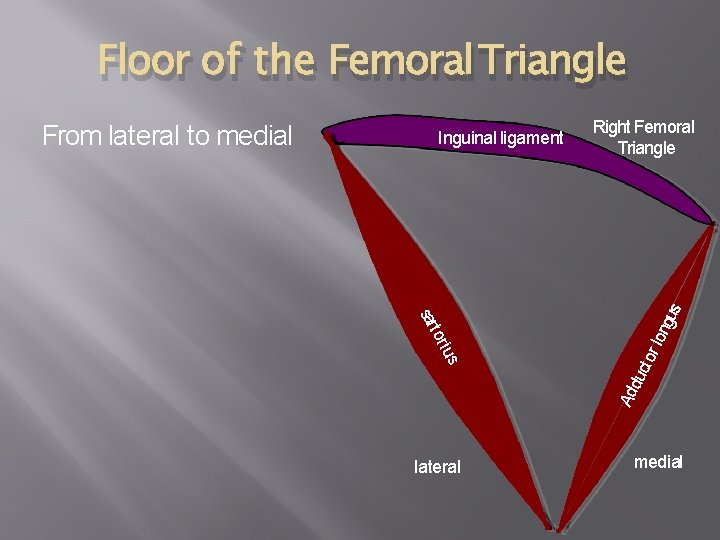 Floor of the Femoral Triangle

From lateral to medial

Inguinal ligament

Right Femoral Triangle

sartorius

Adductor longus

lateral

medial